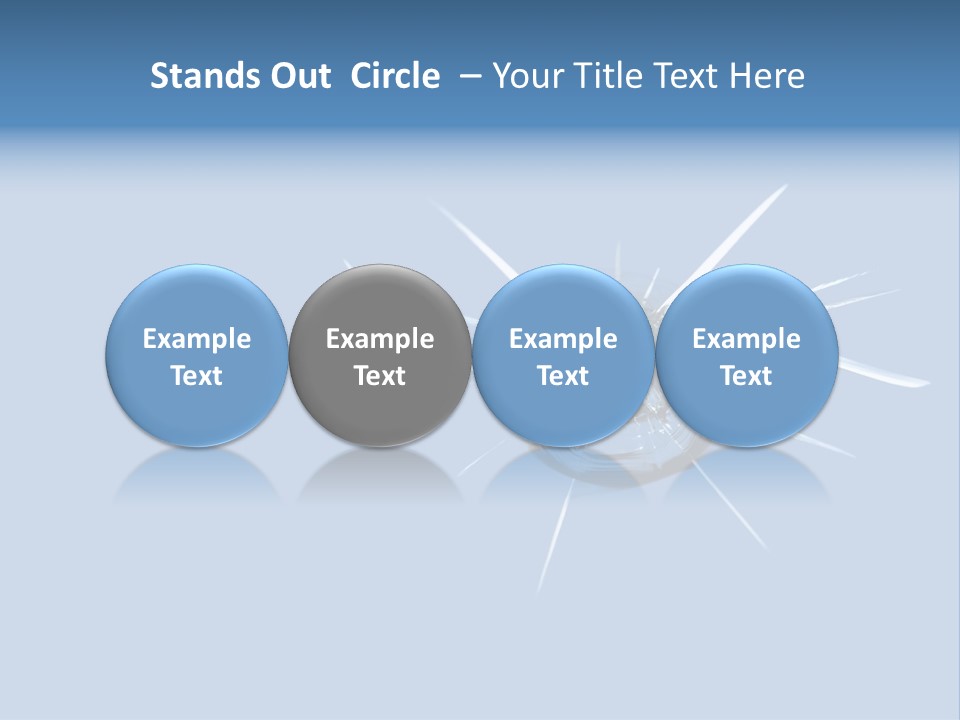 Stands Out Circle – Your Title Text Here

Example Text

Example Text

Example Text

Example Text